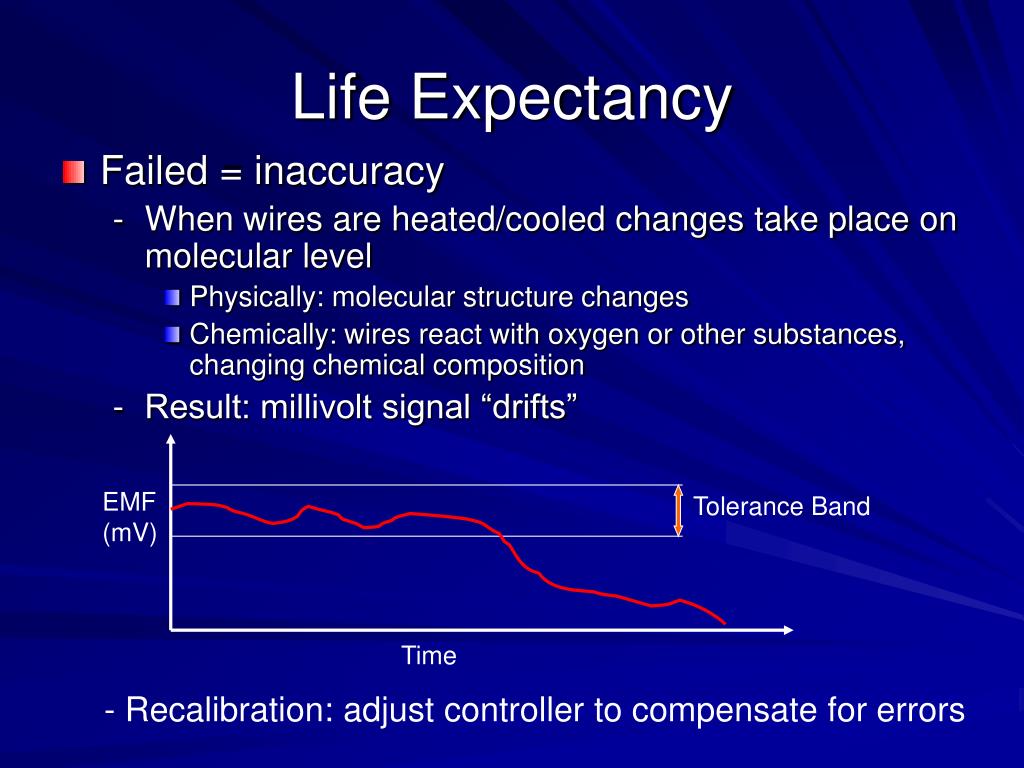 Life Expectancy

Failed = inaccuracy

- When wires are heated/cooled changes take place on molecular level

Physically: molecular structure changes

Chemically: wires react with oxygen or other substances, changing chemical composition

- Result: millivolt signal “drifts”

EMF (mV)

Tolerance Band

Time

- Recalibration: adjust controller to compensate for errors